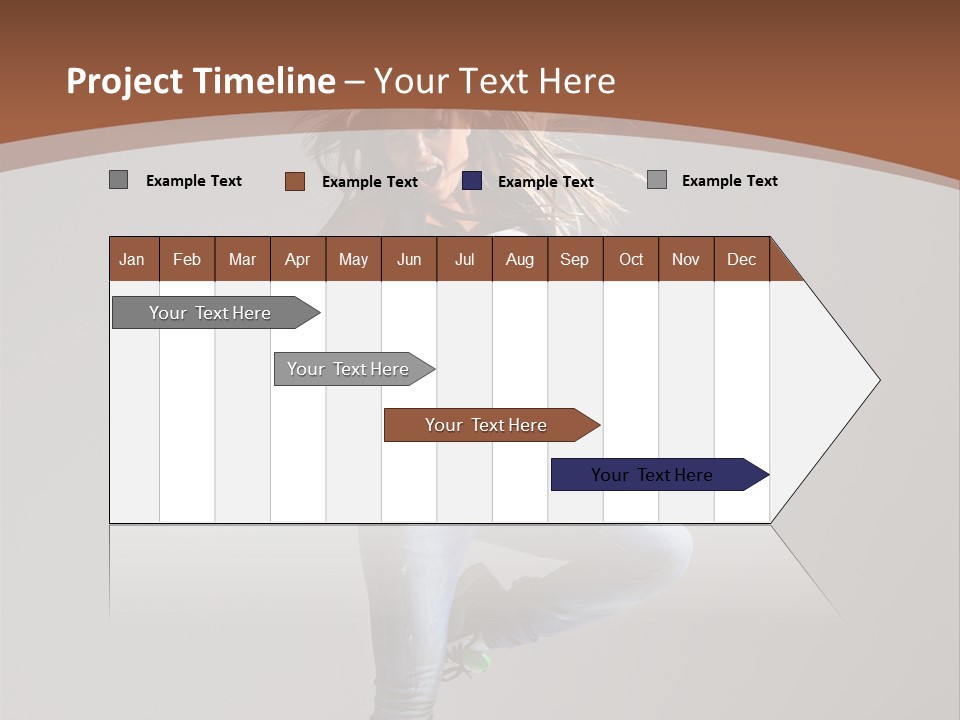 Project Timeline – Your Text Here

Example Text Example Text Example Text Example Text

| Jan | Feb | Mar | Apr | May | Jun | Jul | Aug | Sep | Oct | Nov | Dec |
|---|---|---|---|---|---|---|---|---|---|---|---|

Your Text Here

Your Text Here

Your Text Here

Your Text Here